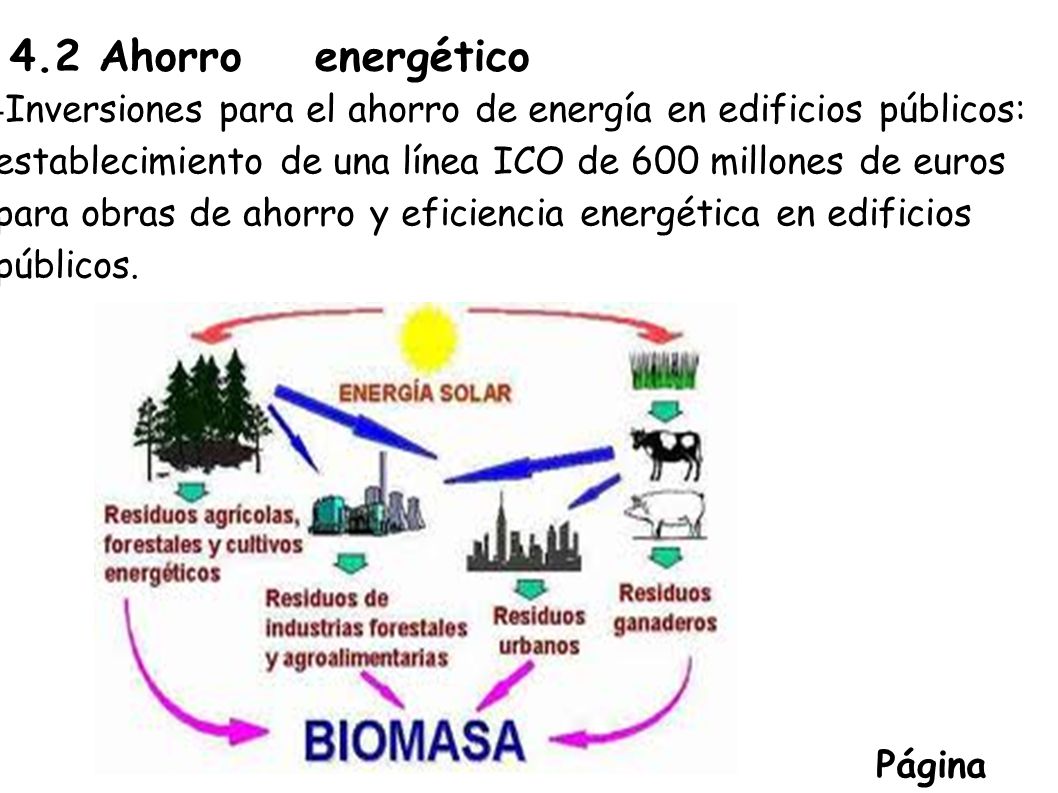 4.2 Ahorro energético

-Inversiones para el ahorro de energía en edificios públicos: establecimiento de una línea ICO de 600 millones de euros para obras de ahorro y eficiencia energética en edificios públicos.

ENERGÍA SOLAR

Residuos agrícolas, forestales y cultivos energéticos

Residuos de industrias forestales y agroalimentarias

Residuos urbanos

Residuos ganaderos

BIOMASA

Página